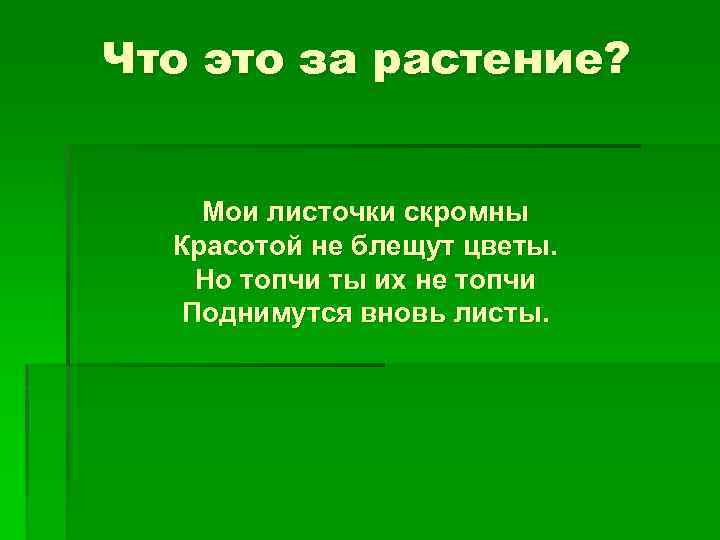 Что это за растение?

Мои листочки скромны
Красотой не блещут цветы.
Но топчи ты их не топчи
Поднимутся вновь листы.